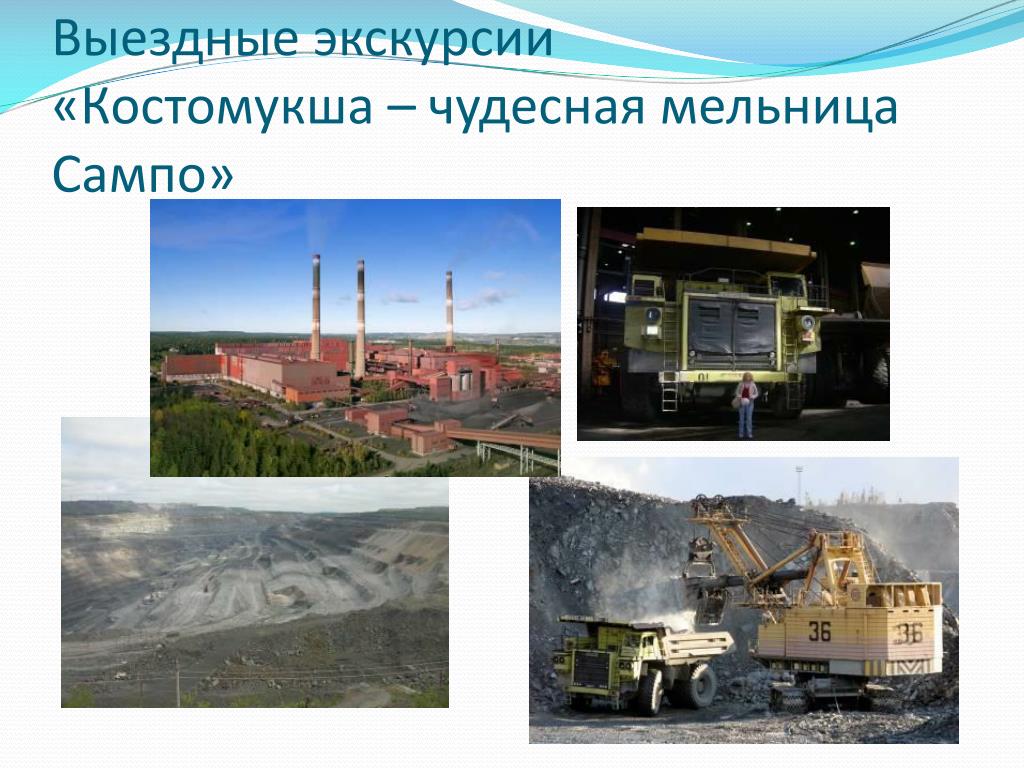 Выездные экскурсии «Костомукша – чудесная мельница Сампо»

01

36

36